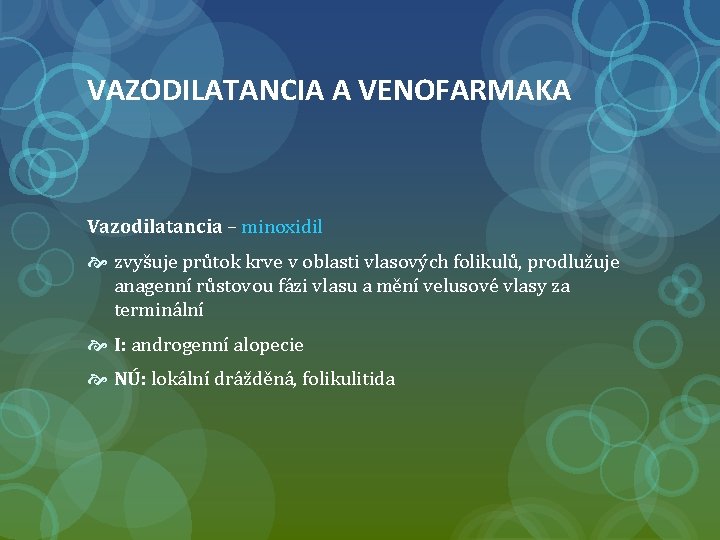 VAZODILATANCIA A VENOFARMAKA

Vazodilatancia – minoxidil

zvyšuje průtok krve v oblasti vlasových folikulů, prodlužuje anagenní růstovou fázi vlasu a mění velusové vlasy za terminální

I: androgenní alopecie

NÚ: lokální drážděná, folikulitida